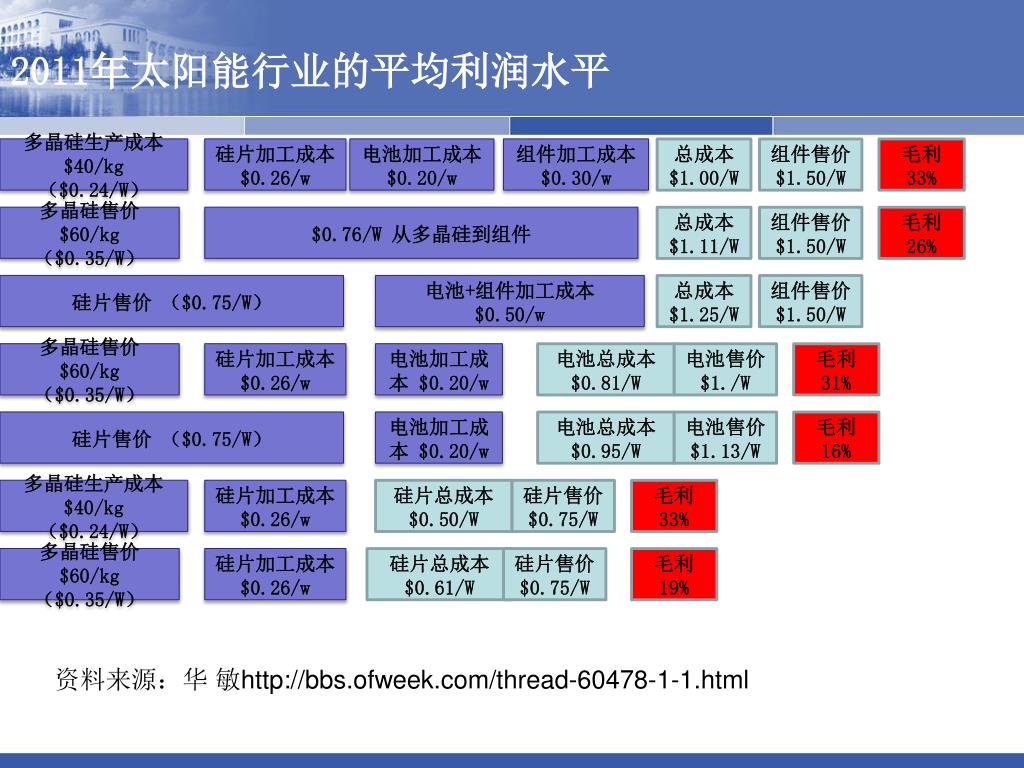 2011年太阳能行业的平均利润水平

多晶硅生产成本 $40/kg （$0.24/W）

硅片加工成本 $0.26/w

电池加工成本 $0.20/w

组件加工成本 $0.30/w

总成本 $1.00/W

组件售价 $1.50/W

毛利 33%

多晶硅售价 $60/kg （$0.35/W）

$0.76/W 从多晶硅到组件

总成本 $1.11/W

组件售价 $1.50/W

毛利 26%

硅片售价 （$0.75/W）

电池+组件加工成本 $0.50/w

总成本 $1.25/W

组件售价 $1.50/W

多晶硅售价 $60/kg （$0.35/W）

硅片加工成本 $0.26/w

电池加工成本 $0.20/w

电池总成本 $0.81/W

电池售价 $1./W

毛利 31%

硅片售价 （$0.75/W）

电池加工成本 $0.20/w

电池总成本 $0.95/W

电池售价 $1.13/W

毛利 16%

多晶硅生产成本 $40/kg （$0.24/W）

硅片加工成本 $0.26/w

硅片总成本 $0.50/W

硅片售价 $0.75/W

毛利 33%

多晶硅售价 $60/kg （$0.35/W）

硅片加工成本 $0.26/w

硅片总成本 $0.61/W

硅片售价 $0.75/W

毛利 19%

资料来源：华 敏http://bbs.ofweek.com/thread-60478-1-1.html